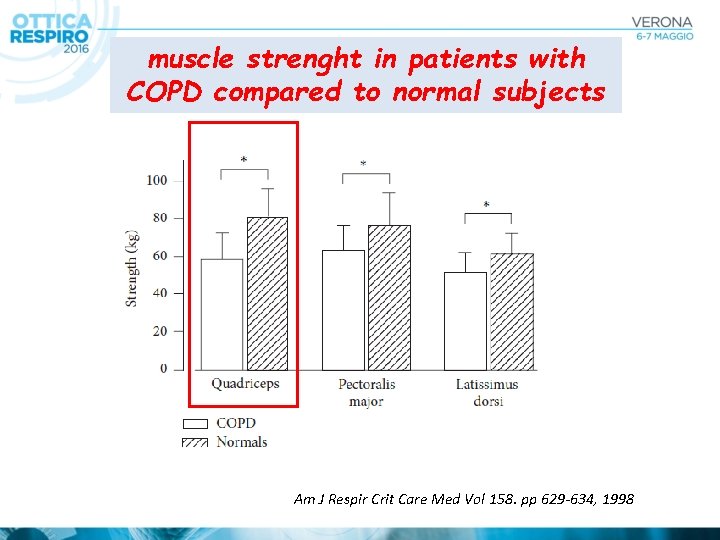 OTTICA RESPIRO 2016

VERONA 6-7 MAGGIO

muscle strenght in patients with COPD compared to normal subjects

Strength (kg)

100
80
60
40
20
0

*
*
*

Quadriceps

Pectoralis major

Latissimus dorsi

COPD
Normals

Am J Respir Crit Care Med Vol 158. pp 629-634, 1998